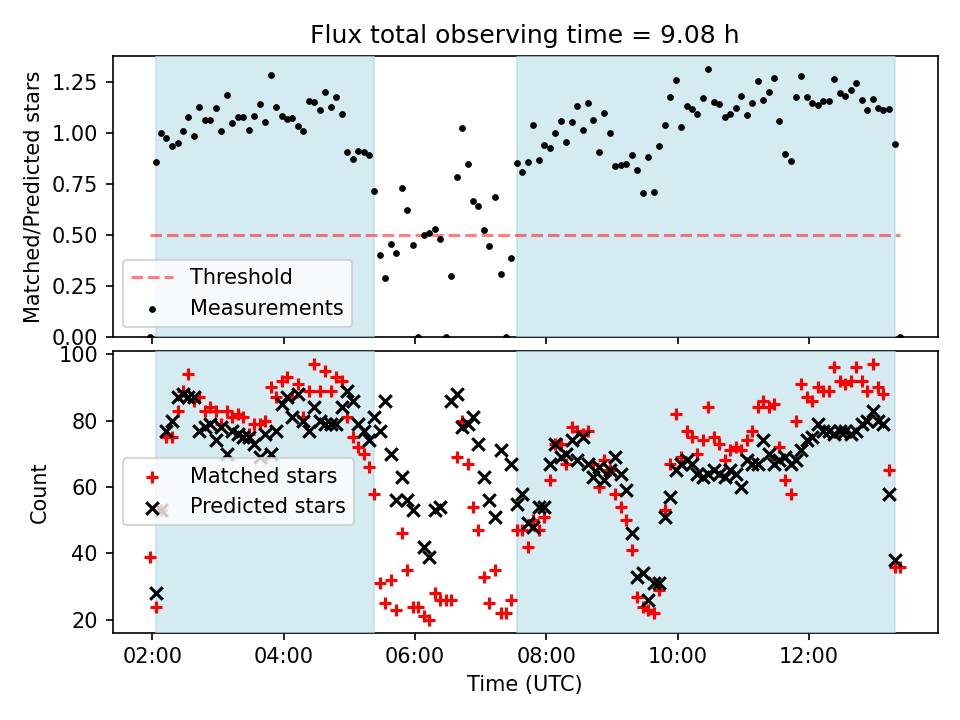 Flux total observing time = 9.08 h

Matched/Predicted stars

1.25
1.00
0.75
0.50
0.25
0.00

Threshold
Measurements

Count

100
80
60
40
20

Matched stars
Predicted stars

02:00
04:00
06:00
08:00
10:00
12:00

Time (UTC)